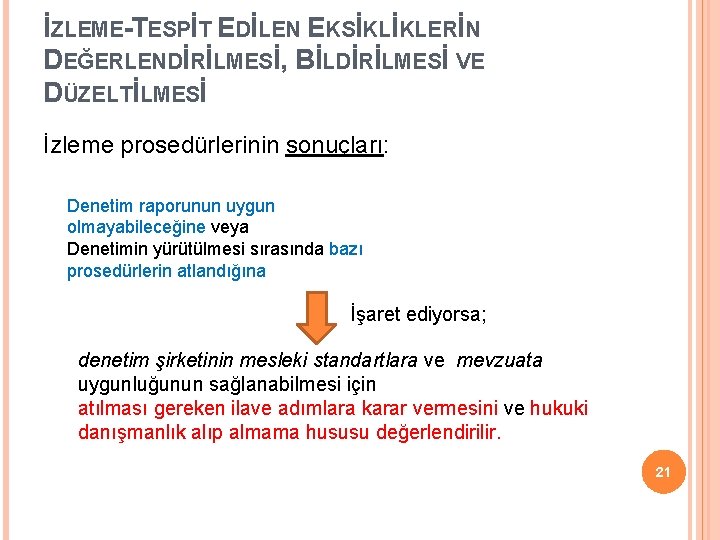 İZLEME-TESPİT EDİLEN EKSİKLİKLERİN DEĞERLENDİRİLMESİ, BİLDİRİLMESİ VE DÜZELTİLMESİ

İzleme prosedürlerinin sonuçları:

Denetim raporunun uygun olmayabileceğine veya Denetimin yürütülmesi sırasında bazı prosedürlerin atlandığına

İşaret ediyorsa;

denetim şirketinin mesleki standartlara ve mevzuata uygunluğunun sağlanabilmesi için atılması gereken ilave adımlara karar vermesini ve hukuki danışmanlık alıp almama hususu değerlendirilir.

21